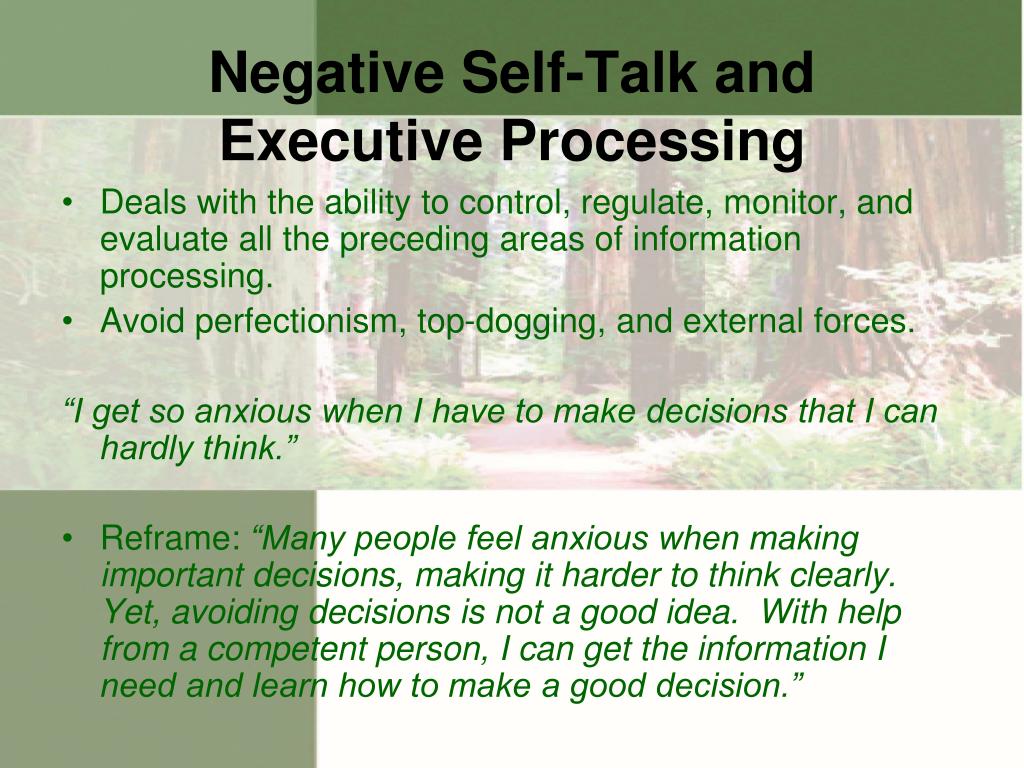 Negative Self-Talk and Executive Processing

• Deals with the ability to control, regulate, monitor, and evaluate all the preceding areas of information processing.
• Avoid perfectionism, top-dogging, and external forces.

“I get so anxious when I have to make decisions that I can hardly think.”

• Reframe: “Many people feel anxious when making important decisions, making it harder to think clearly. Yet, avoiding decisions is not a good idea.  With help from a competent person, I can get the information I need and learn how to make a good decision.”